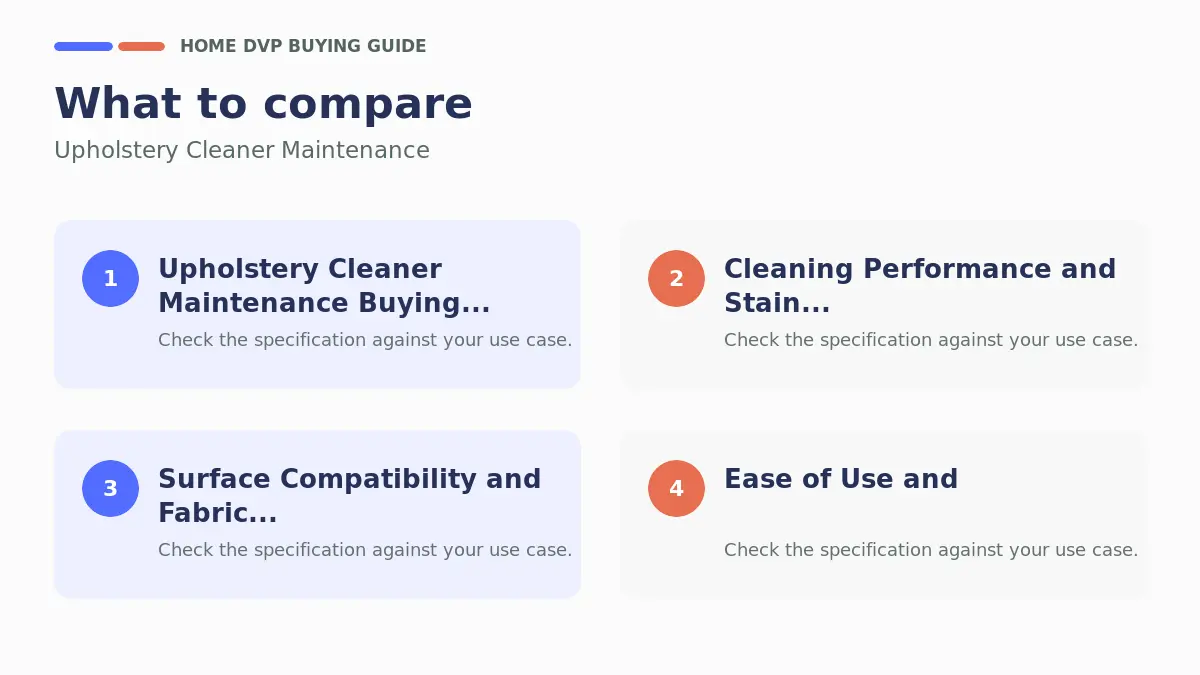 HOME DVP BUYING GUIDE

What to compare

Upholstery Cleaner Maintenance

1

Upholstery Cleaner Maintenance Buying...

Check the specification against your use case.

2

Cleaning Performance and Stain...

Check the specification against your use case.

3

Surface Compatibility and Fabric...

Check the specification against your use case.

4

Ease of Use and

Check the specification against your use case.